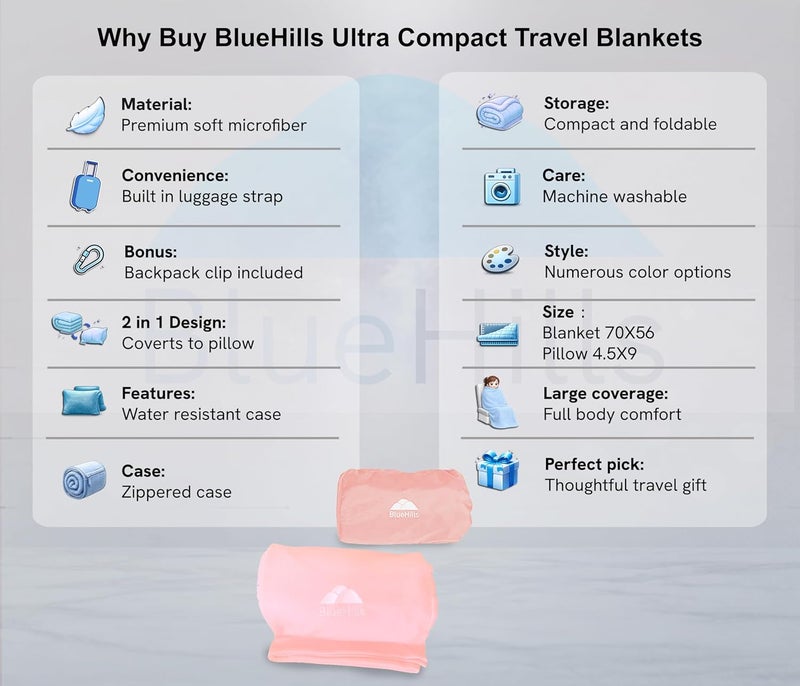 Why Buy BlueHills Ultra Compact Travel Blankets

Material:
Premium soft microfiber

Convenience:
Built in luggage strap

Bonus:
Backpack clip included

2 in 1 Design:
Coverts to pillow

Features:
Water resistant case

Case:
Zippered case

Storage:
Compact and foldable

Care:
Machine washable

Style:
Numerous color options

Size :
Blanket 70X56
Pillow 4.5X9

Large coverage:
Full body comfort

Perfect pick:
Thoughtful travel gift

BlueHills

BlueHills

BlueHills